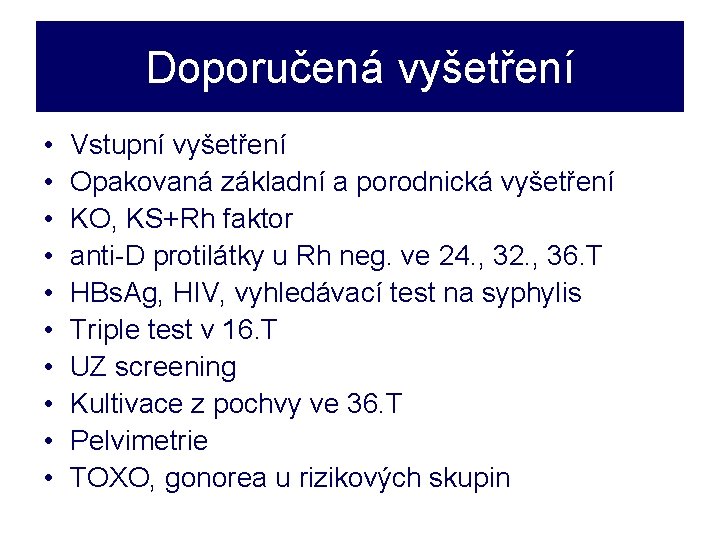 Doporučená vyšetření

• Vstupní vyšetření
• Opakovaná základní a porodnická vyšetření
• KO, KS+Rh faktor
• anti-D protilátky u Rh neg. ve 24., 32., 36.T
• HBsAg, HIV, vyhledávací test na syphylis
• Triple test v 16.T
• UZ screening
• Kultivace z pochvy ve 36.T
• Pelvimetrie
• TOXO, gonorea u rizikových skupin